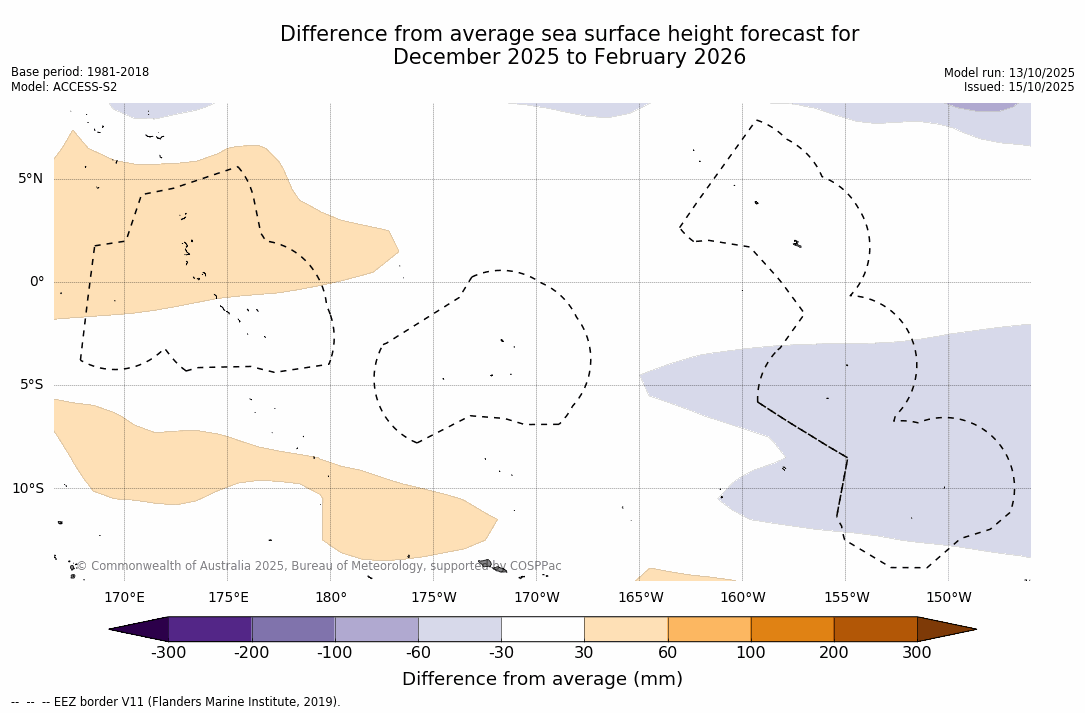 Difference from average sea surface height forecast for
December 2025 to February 2026

Base period: 1981-2018
Model: ACCESS-S2

Model run: 13/10/2025
Issued: 15/10/2025

5°N
0°
5°S
10°S

© Commonwealth of Australia 2025, Bureau of Meteorology, supported by COSPPac

170°E 175°E 180° 175°W 170°W 165°W 160°W 155°W 150°W

-300 -200 -100 -60 -30 30 60 100 200 300

Difference from average (mm)

-- -- -- EEZ border V11 (Flanders Marine Institute, 2019).